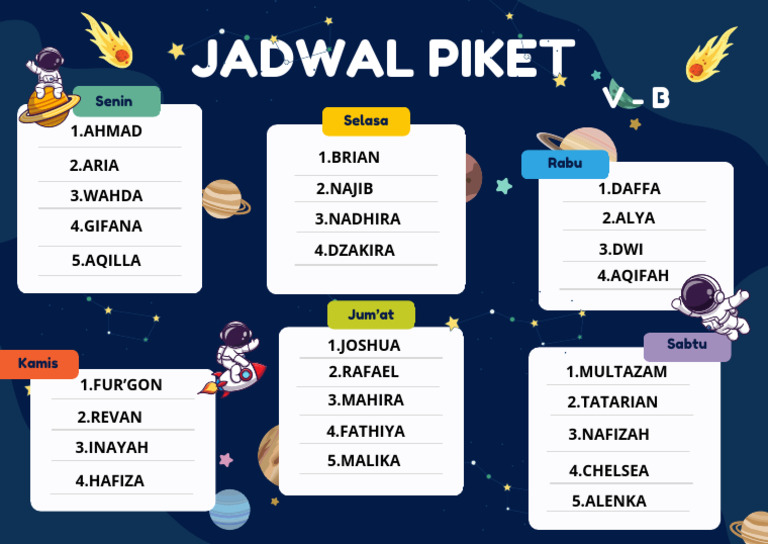 JADWAL PIKET

V - B

Senin
1.AHMAD
2.ARIA
3.WAHDA
4.GIFANA
5.AQILLA

Selasa
1.BRIAN
2.NAJIB
3.NADHIRA
4.DZAKIRA

Rabu
1.DAFFA
2.ALYA
3.DWI
4.AQIFAH

Kamis
1.FUR'GON
2.REVAN
3.INAYAH
4.HAFIZA

Jum'at
1.JOSHUA
2.RAFAEL
3.MAHIRA
4.FATHIYA
5.MALIKA

Sabtu
1.MULTAZAM
2.TATARIAN
3.NAFIZAH
4.CHELSEA
5.ALENKA